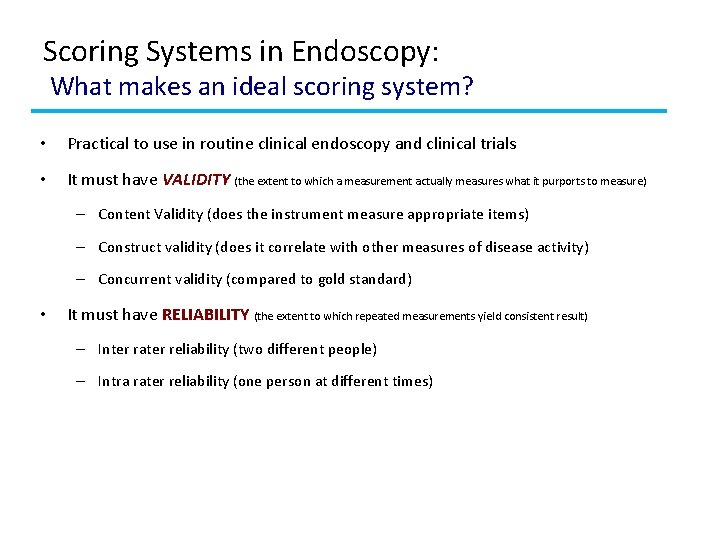 Scoring Systems in Endoscopy:
What makes an ideal scoring system?

• Practical to use in routine clinical endoscopy and clinical trials

• It must have VALIDITY (the extent to which a measurement actually measures what it purports to measure)

– Content Validity (does the instrument measure appropriate items)

– Construct validity (does it correlate with other measures of disease activity)

– Concurrent validity (compared to gold standard)

• It must have RELIABILITY (the extent to which repeated measurements yield consistent result)

– Inter rater reliability (two different people)

– Intra rater reliability (one person at different times)